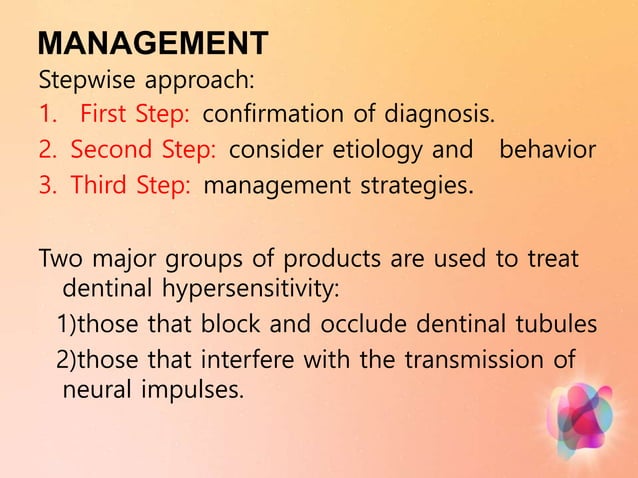 MANAGEMENT

Stepwise approach:

1. First Step: confirmation of diagnosis.
2. Second Step: consider etiology and behavior
3. Third Step: management strategies.

Two major groups of products are used to treat dentinal hypersensitivity:

1)those that block and occlude dentinal tubules

2)those that interfere with the transmission of neural impulses.